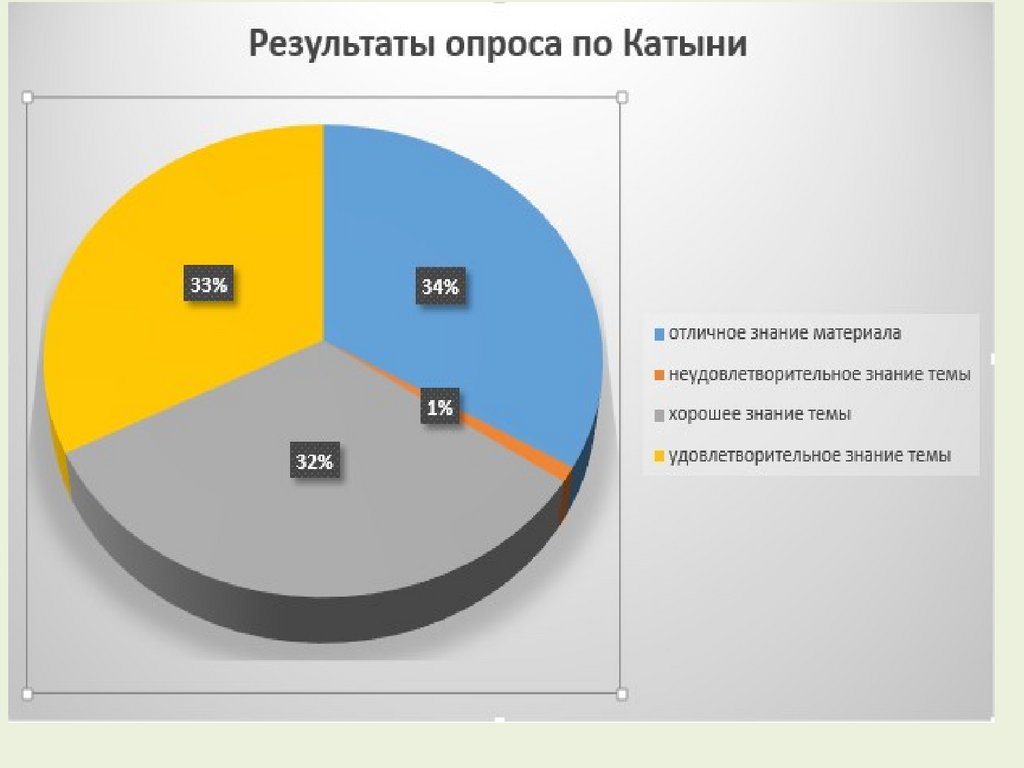 Результаты опроса по Катыни

33%

34%

1%

32%

отличное знание материала
неудовлетворительное знание темы
хорошее знание темы
удовлетворительное знание темы